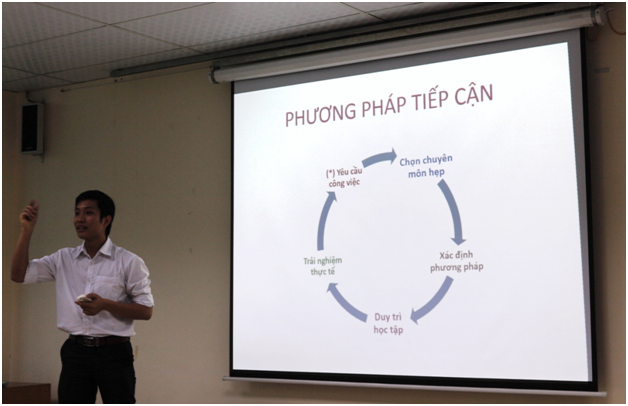 PHƯƠNG PHÁP TIẾP CẬN

(*) Yêu cầu công việc

Chọn chuyên môn hẹp

Xác định phương pháp

Duy trì học tập

Trải nghiệm thực tế